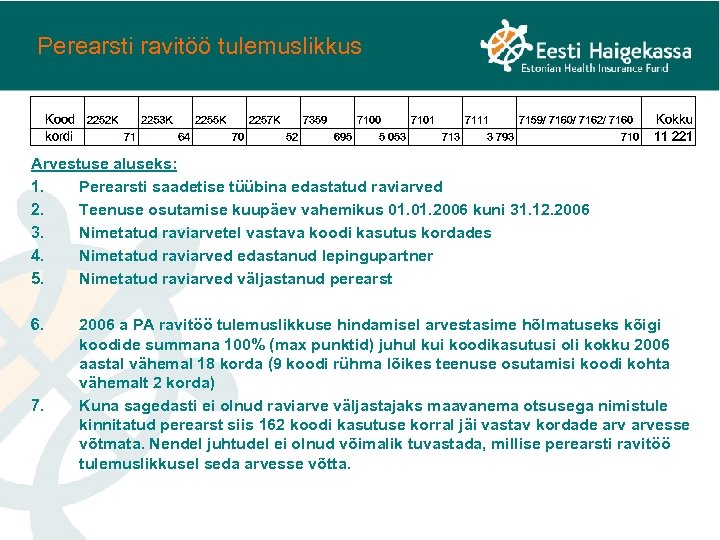 Perearsti ravitöö tulemuslikkus

Eesti Haigekassa
Estonian Health Insurance Fund

| Kood | 2252K | 2253K | 2255K | 2257K | 7359 | 7100 | 7101 | 7111 | 7159/ 7160/ 7162/ 7160 | Kokku |
|---|---|---|---|---|---|---|---|---|---|---|
| kordi | 71 | 64 | 70 | 52 | 695 | 5 053 | 713 | 3 793 | 710 | 11 221 |

Arvestuse aluseks:

1. Perearsti saadetise tüübina edastatud raviarved
2. Teenuse osutamise kuupäev vahemikus 01.01.2006 kuni 31.12.2006
3. Nimetatud raviarvetel vastava koodi kasutus kordades
4. Nimetatud raviarved edastanud lepingupartner
5. Nimetatud raviarved väljastanud perearst

6. 2006 a PA ravitöö tulemuslikkuse hindamisel arvestasime hõlmatuseks kõigi koodide summana 100% (max punktid) juhul kui koodikasutusi oli kokku 2006 aastal vähemal 18 korda (9 koodi rühma lõikes teenuse osutamisi koodi kohta vähemalt 2 korda)
7. Kuna sagedasti ei olnud raviarve väljastajaks maavanema otsusega nimistule kinnitatud perearst siis 162 koodi kasutuse korral jäi vastav kordade arv arvesse võtmata. Nendel juhtudel ei olnud võimalik tuvastada, millise perearsti ravitöö tulemuslikkusel seda arvesse võtta.